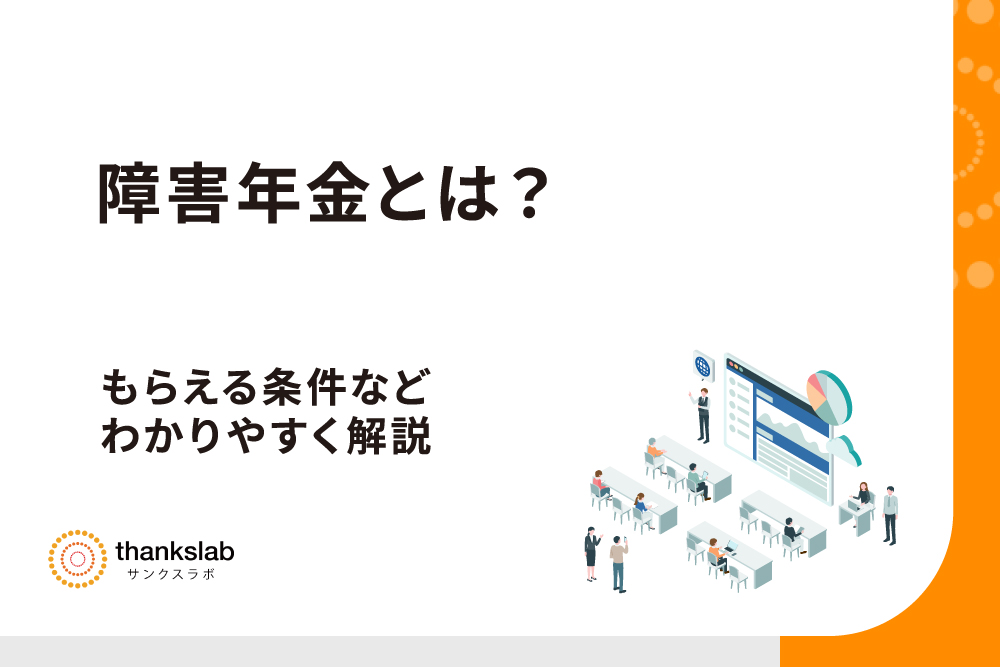 障害年金とは？

もらえる条件など
わかりやすく解説

thankslab
サンクスラボ